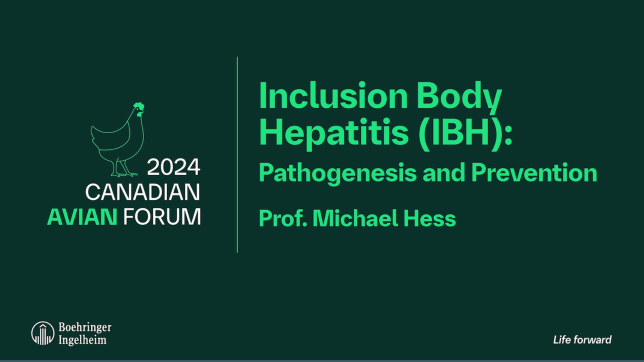 2024
CANADIAN
AVIAN FORUM

Inclusion Body Hepatitis (IBH):

Pathogenesis and Prevention

Prof. Michael Hess

Boehringer Ingelheim

Life forward